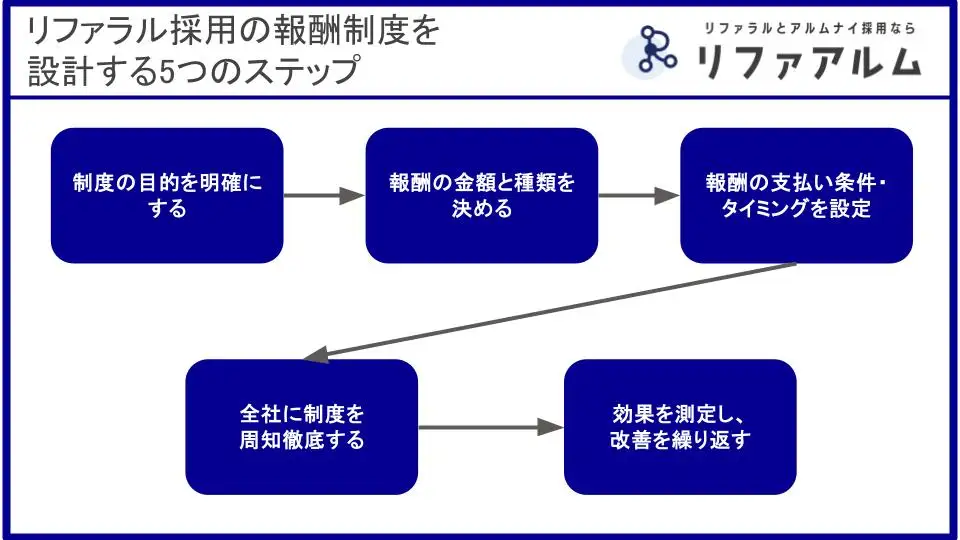 リファラル採用の報酬制度を設計する5つのステップ

リファラルとアルムナイ採用なら
リファアルム

制度の目的を明確にする

報酬の金額と種類を決める

報酬の支払い条件・タイミングを設定

全社に制度を周知徹底する

効果を測定し、改善を繰り返す